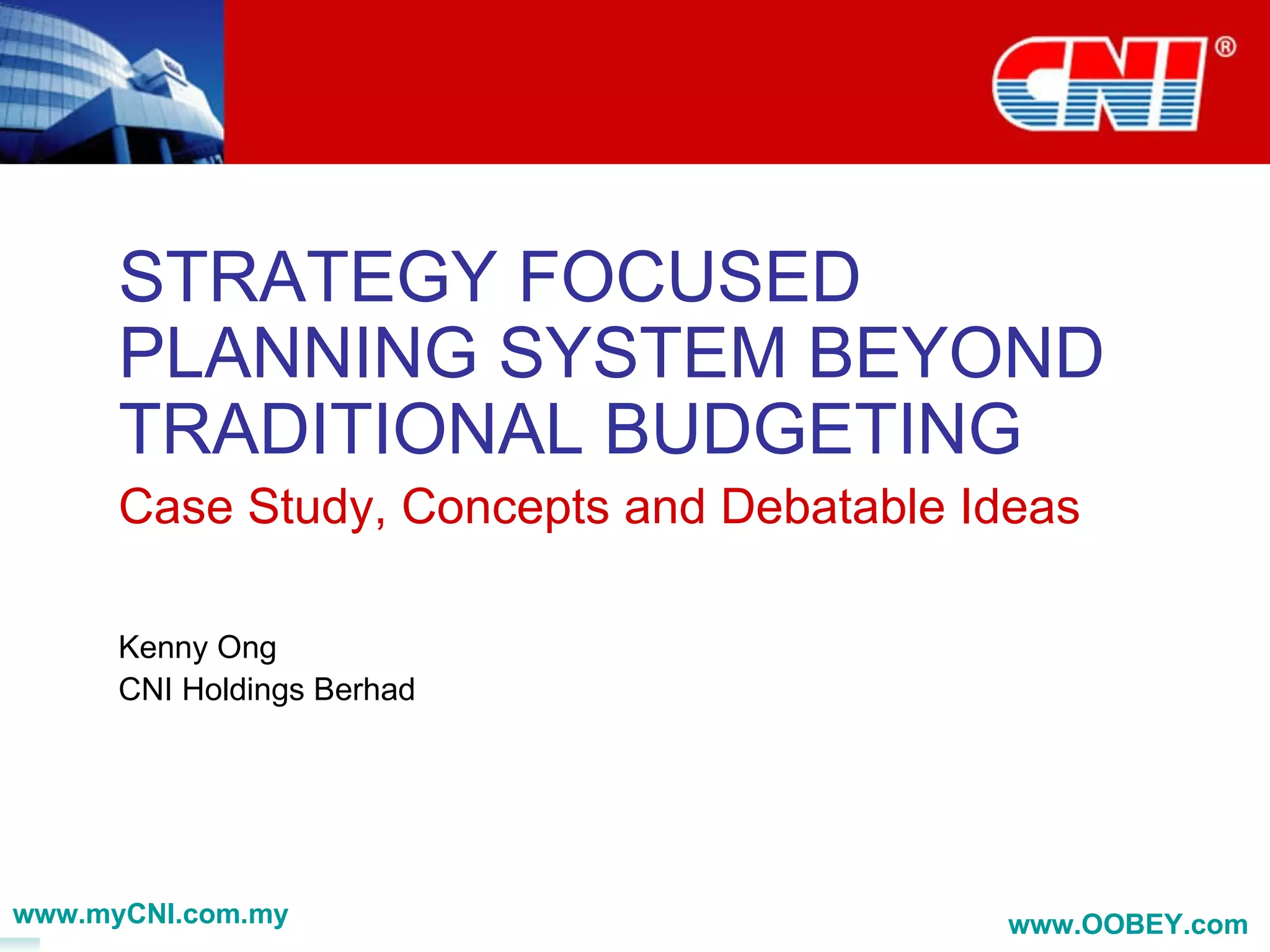 CNI®

STRATEGY FOCUSED PLANNING SYSTEM BEYOND TRADITIONAL BUDGETING

Case Study, Concepts and Debatable Ideas

Kenny Ong
CNI Holdings Berhad

www.myCNI.com.my

www.OOBEY.com